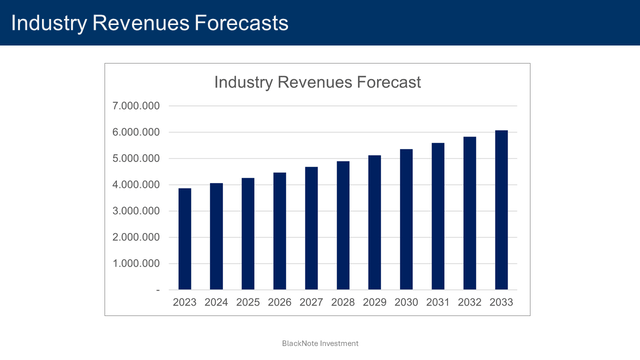 Industry Revenues Forecasts

Industry Revenues Forecast

7.000.000
6.000.000
5.000.000
4.000.000
3.000.000
2.000.000
1.000.000
-

2023 2024 2025 2026 2027 2028 2029 2030 2031 2032 2033

BlackNote Investment